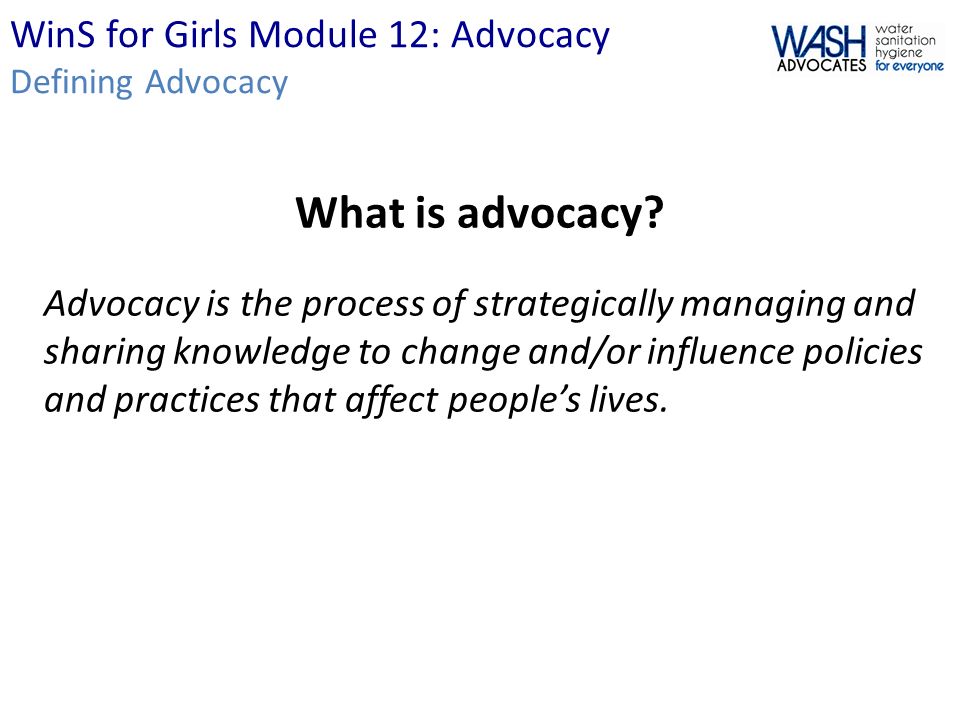 WinS for Girls Module 12: Advocacy
Defining Advocacy

WASH ADVOCATES water sanitation hygiene for everyone

What is advocacy?

Advocacy is the process of strategically managing and sharing knowledge to change and/or influence policies and practices that affect people's lives.